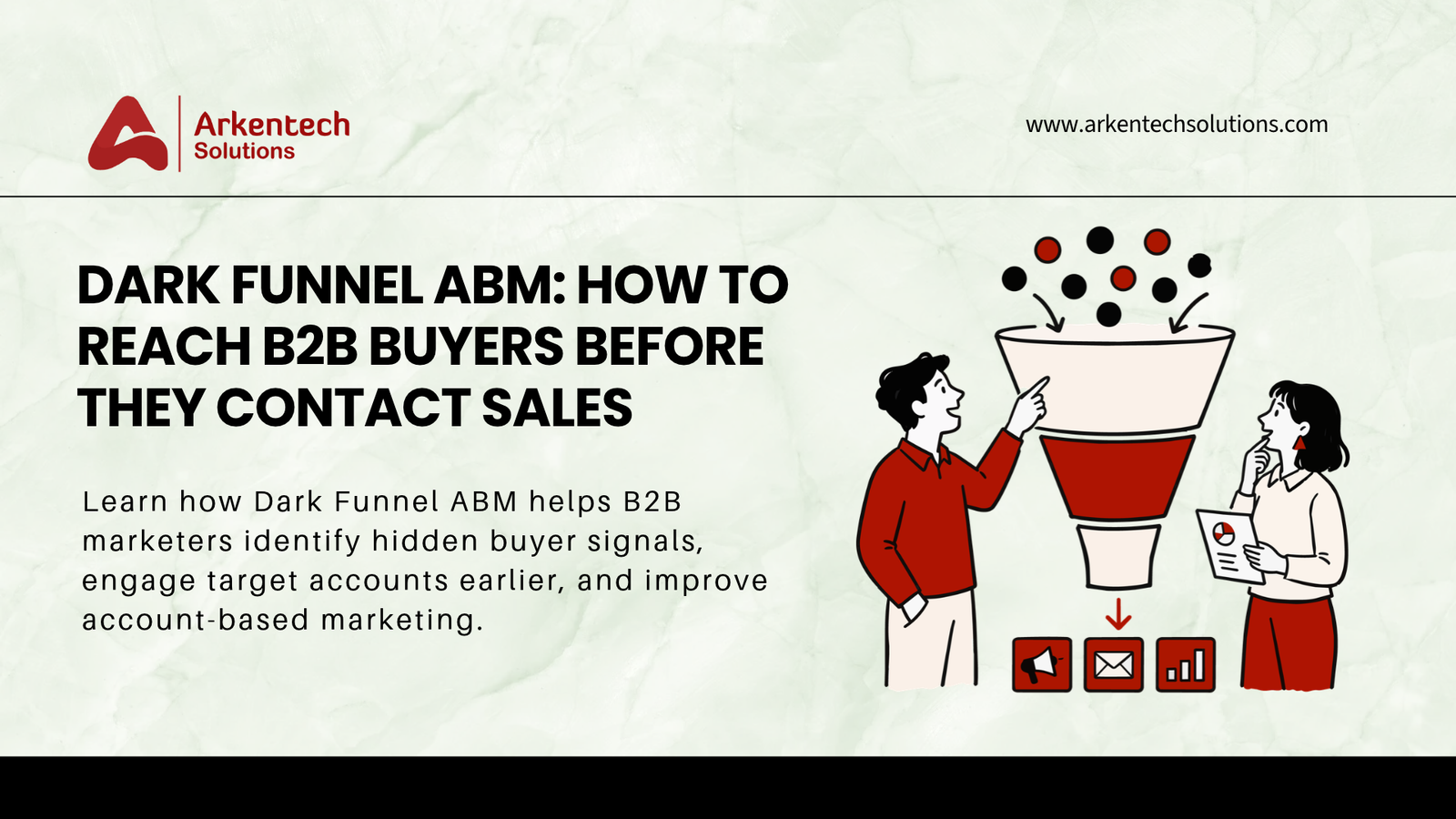 Arkentech
Solutions

www.arkentechsolutions.com

DARK FUNNEL ABM: HOW TO REACH B2B BUYERS BEFORE THEY CONTACT SALES

Learn how Dark Funnel ABM helps B2B marketers identify hidden buyer signals, engage target accounts earlier, and improve account-based marketing.